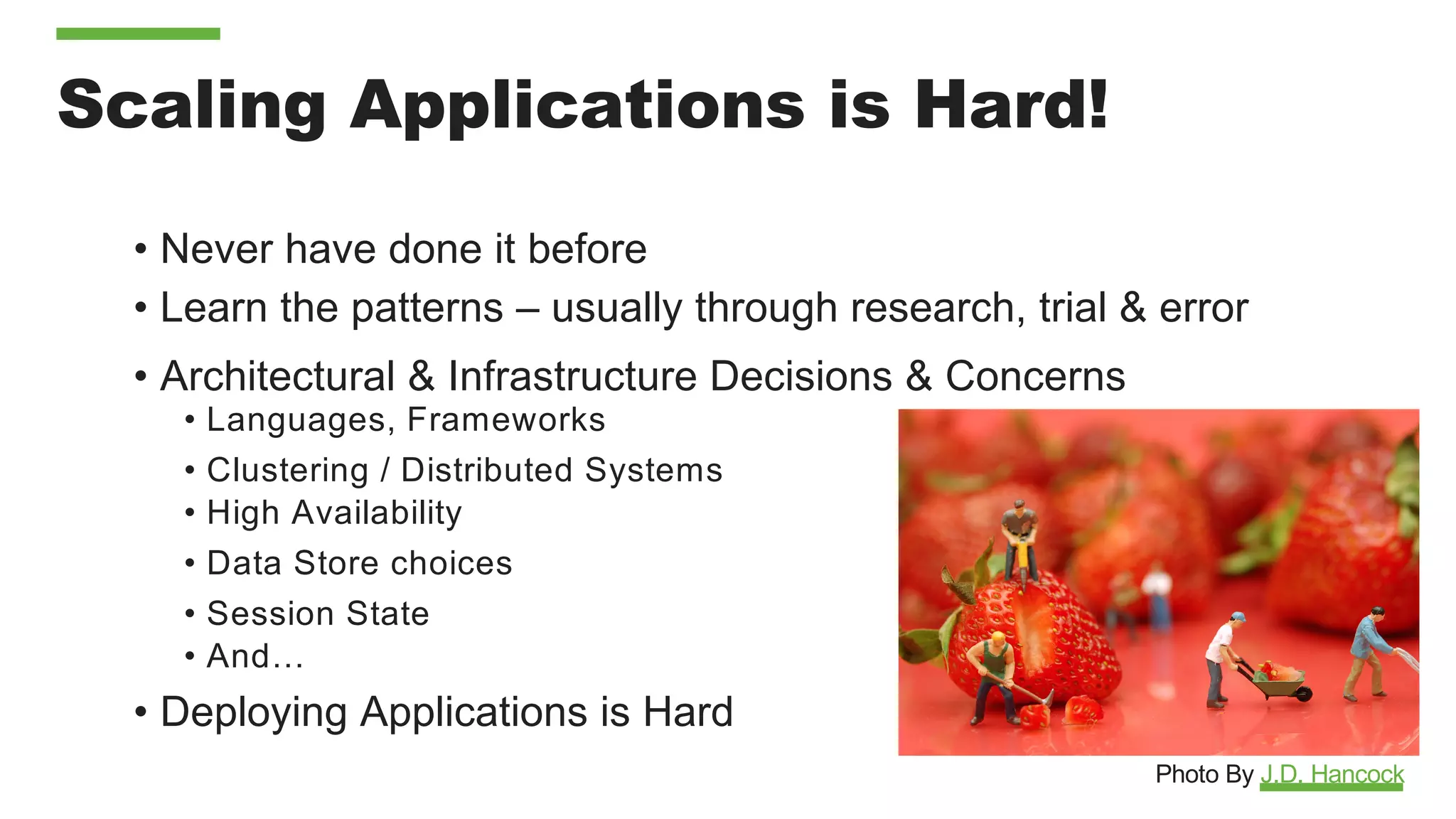 Scaling Applications is Hard!

• Never have done it before
• Learn the patterns – usually through research, trial & error
• Architectural & Infrastructure Decisions & Concerns
  • Languages, Frameworks
  • Clustering / Distributed Systems
  • High Availability
  • Data Store choices
  • Session State
  • And…
• Deploying Applications is Hard

Photo By J.D. Hancock